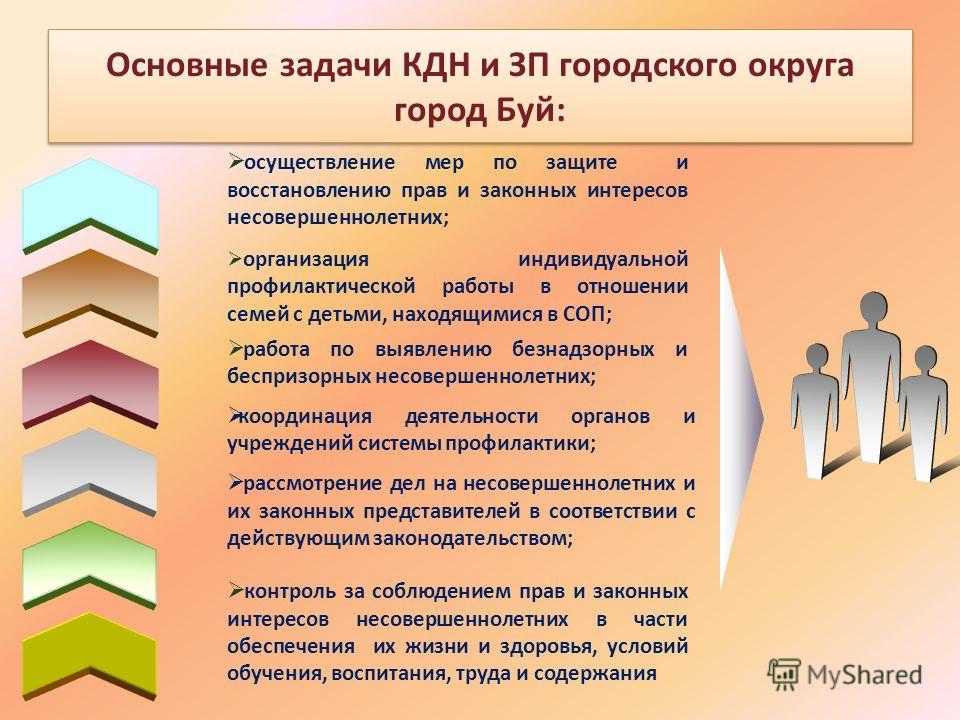 Основные задачи КДН и ЗП городского округа город Буй:

➢осуществление мер по защите и восстановлению прав и законных интересов несовершеннолетних;

➢организация индивидуальной профилактической работы в отношении семей с детьми, находящимися в СОП;

➢работа по выявлению безнадзорных и беспризорных несовершеннолетних;

➢координация деятельности органов и учреждений системы профилактики;

➢рассмотрение дел на несовершеннолетних и их законных представителей в соответствии с действующим законодательством;

➢контроль за соблюдением прав и законных интересов несовершеннолетних в части обеспечения их жизни и здоровья, условий обучения, воспитания, труда и содержания

MyShared